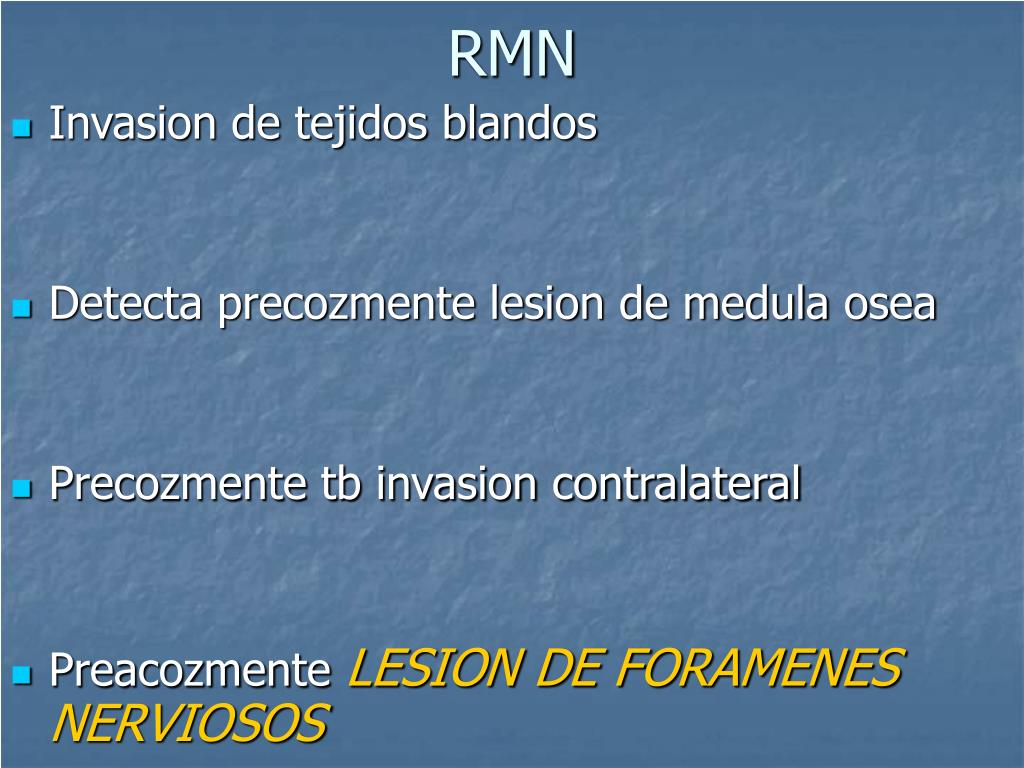 RMN

Invasion de tejidos blandos

Detecta precozmente lesion de medula osea

Precozmente tb invasion contralateral

Preacozmente LESION DE FORAMENES NERVIOSOS